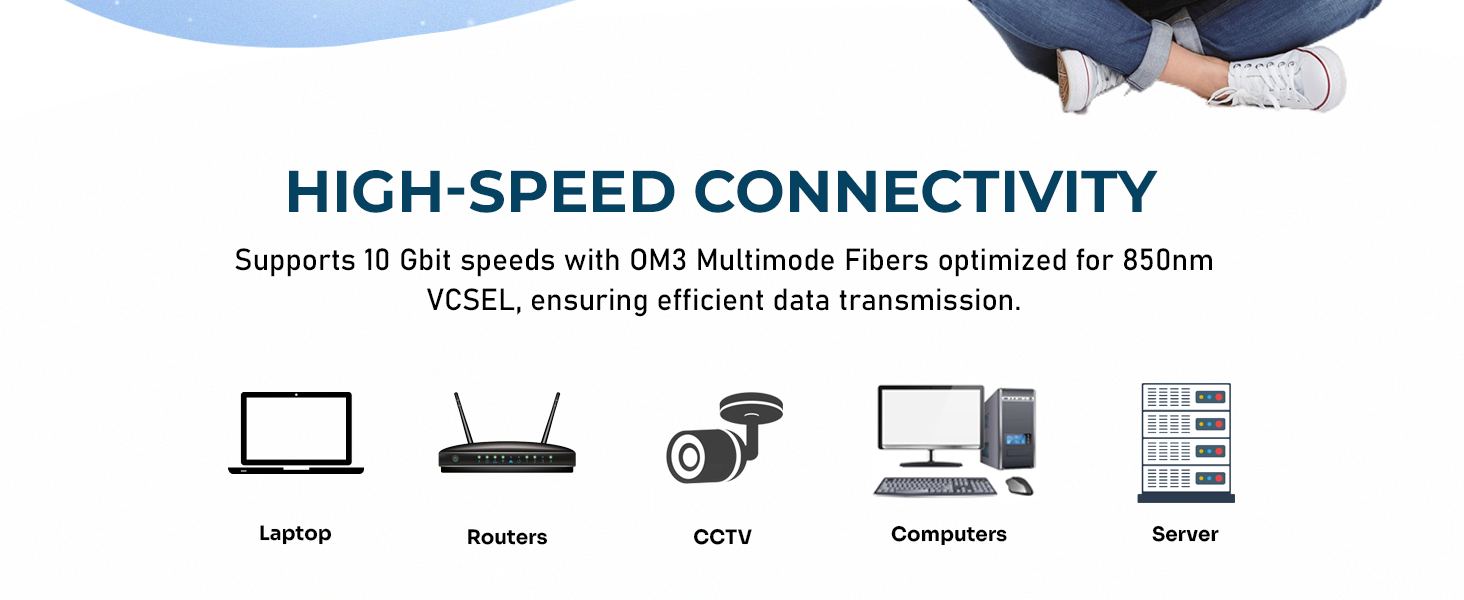 HIGH-SPEED CONNECTIVITY

Supports 10 Gbit speeds with OM3 Multimode Fibers optimized for 850nm VCSEL, ensuring efficient data transmission.

Laptop

Routers

CCTV

Computers

Server